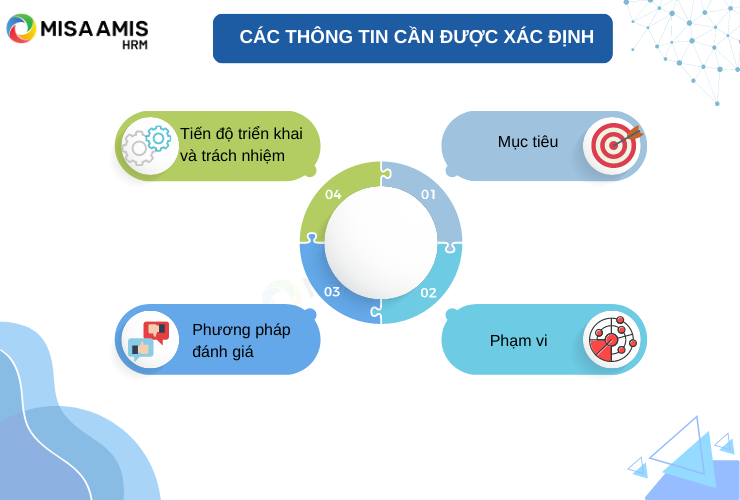 MISA AMIS HRM

CÁC THÔNG TIN CẦN ĐƯỢC XÁC ĐỊNH

Tiến độ triển khai và trách nhiệm

Mục tiêu

04

01

03

02

Phương pháp đánh giá

Phạm vi